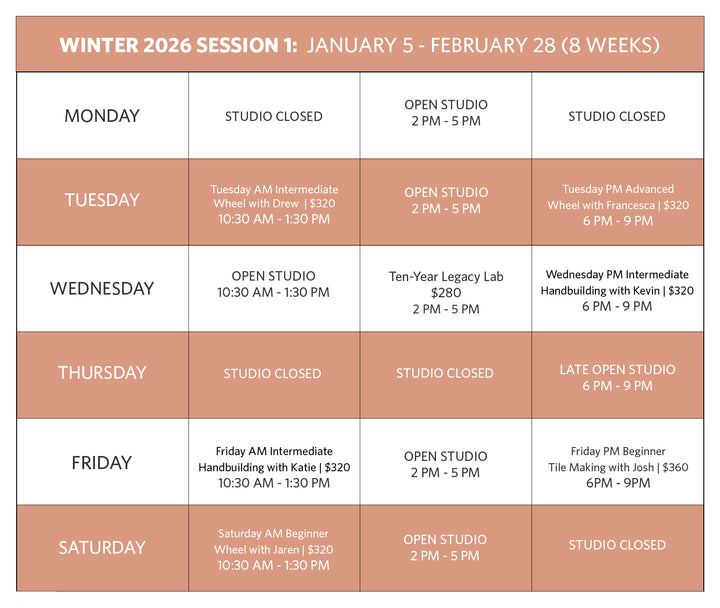 WINTER 2026 SESSION 1: JANUARY 5 - FEBRUARY 28 (8 WEEKS)

| | | | |
|---|---|---|---|
| MONDAY | STUDIO CLOSED | OPEN STUDIO 2 PM - 5 PM | STUDIO CLOSED |
| TUESDAY | Tuesday AM Intermediate Wheel with Drew \| $320 10:30 AM - 1:30 PM | OPEN STUDIO 2 PM - 5 PM | Tuesday PM Advanced Wheel with Francesca \| $320 6 PM - 9 PM |
| WEDNESDAY | OPEN STUDIO 10:30 AM - 1:30 PM | Ten-Year Legacy Lab $280 2 PM - 5 PM | Wednesday PM Intermediate Handbuilding with Kevin \| $320 6 PM - 9 PM |
| THURSDAY | STUDIO CLOSED | STUDIO CLOSED | LATE OPEN STUDIO 6 PM - 9 PM |
| FRIDAY | Friday AM Intermediate Handbuilding with Katie \| $320 10:30 AM - 1:30 PM | OPEN STUDIO 2 PM - 5 PM | Friday PM Beginner Tile Making with Josh \| $360 6PM - 9PM |
| SATURDAY | Saturday AM Beginner Wheel with Jaren \| $320 10:30 AM - 1:30 PM | OPEN STUDIO 2 PM - 5 PM | STUDIO CLOSED |